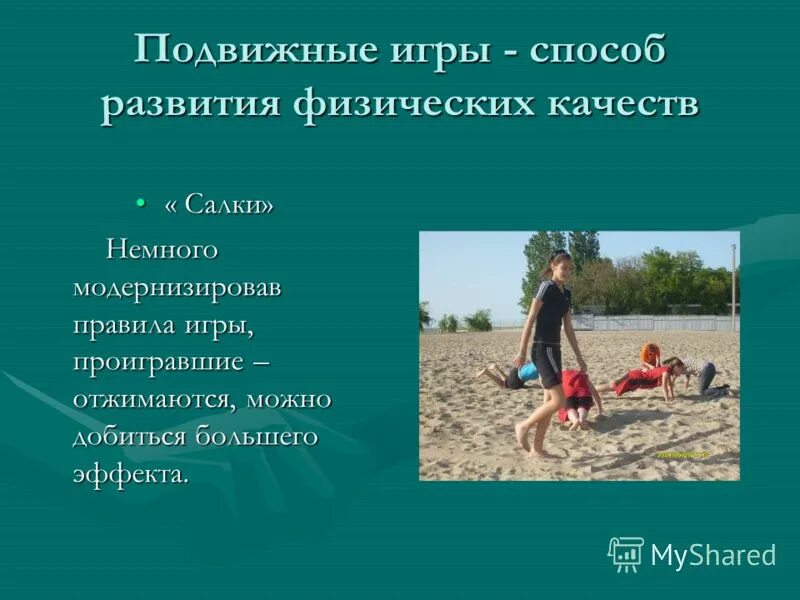 Подвижные игры - способ развития физических качеств

• « Салки»

Немного модернизировав правила игры, проигравшие – отжимаются, можно добиться большего эффекта.

MyShared